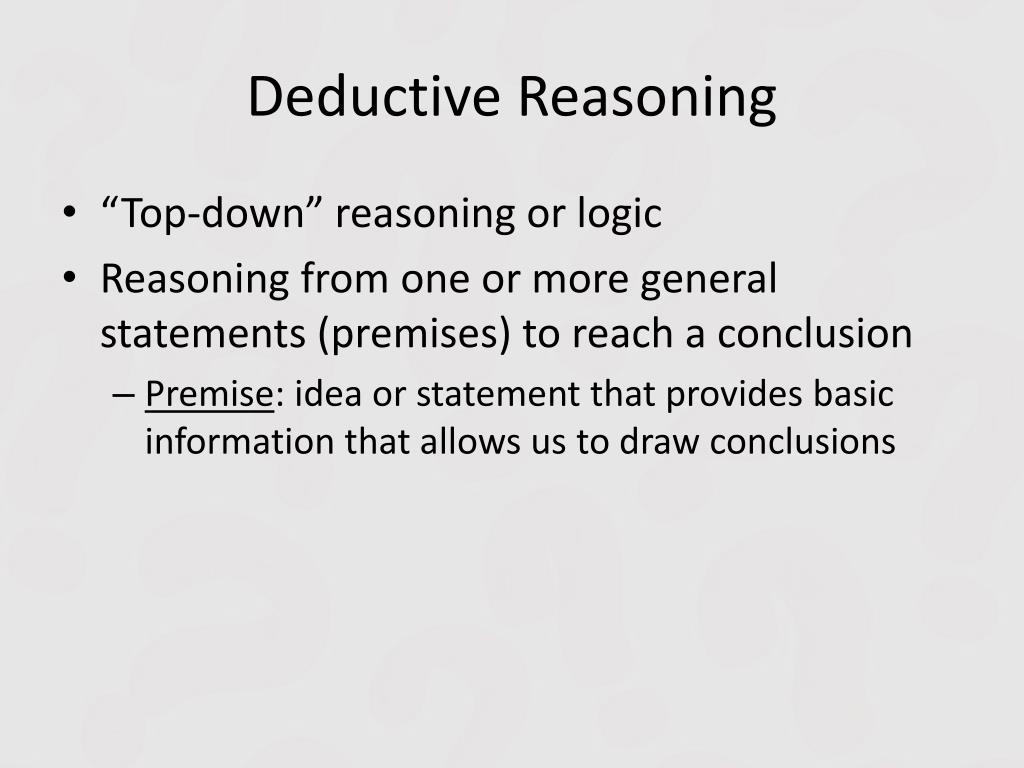 Deductive Reasoning

• “Top-down” reasoning or logic
• Reasoning from one or more general statements (premises) to reach a conclusion
– Premise: idea or statement that provides basic information that allows us to draw conclusions